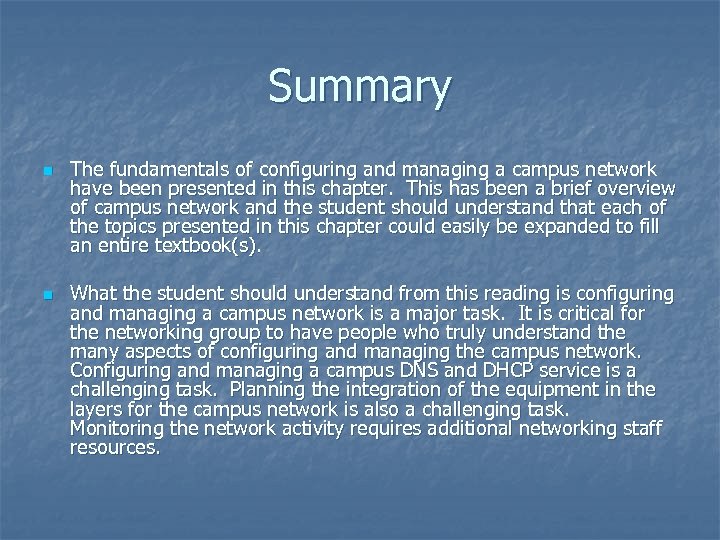 Summary

The fundamentals of configuring and managing a campus network have been presented in this chapter. This has been a brief overview of campus network and the student should understand that each of the topics presented in this chapter could easily be expanded to fill an entire textbook(s).

What the student should understand from this reading is configuring and managing a campus network is a major task. It is critical for the networking group to have people who truly understand the many aspects of configuring and managing the campus network. Configuring and managing a campus DNS and DHCP service is a challenging task. Planning the integration of the equipment in the layers for the campus network is also a challenging task. Monitoring the network activity requires additional networking staff resources.